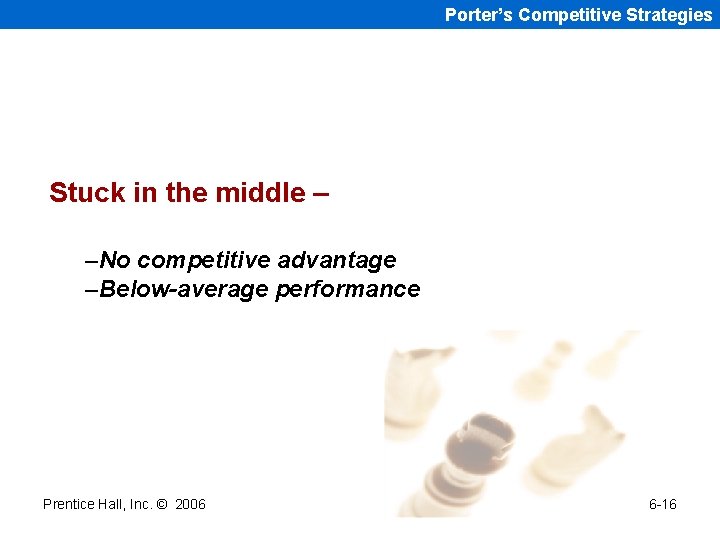 Porter's Competitive Strategies

Stuck in the middle –

–No competitive advantage
–Below-average performance

Prentice Hall, Inc. © 2006

6-16